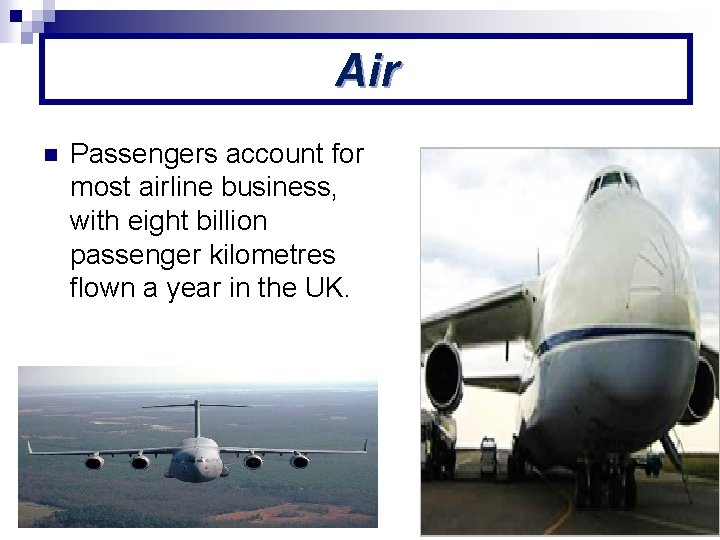 Air

Passengers account for most airline business, with eight billion passenger kilometres flown a year in the UK.